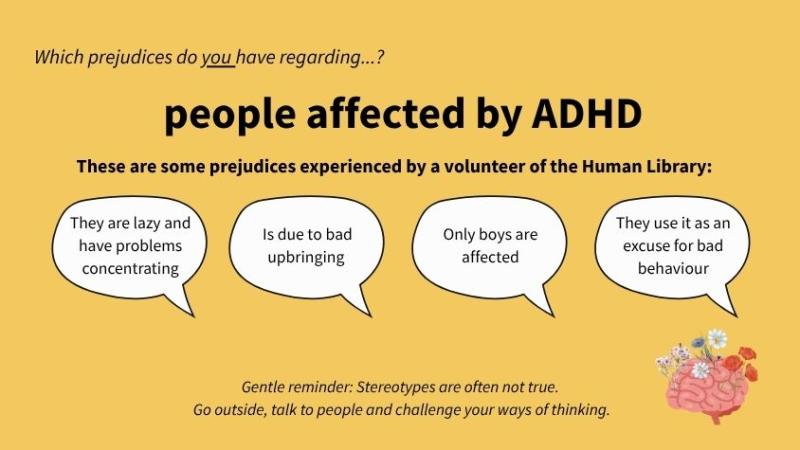 Which prejudices do you have regarding...?

people affected by ADHD

These are some prejudices experienced by a volunteer of the Human Library:

They are lazy and have problems concentrating

Is due to bad upbringing

Only boys are affected

They use it as an excuse for bad behaviour

Gentle reminder: Stereotypes are often not true.
Go outside, talk to people and challenge your ways of thinking.